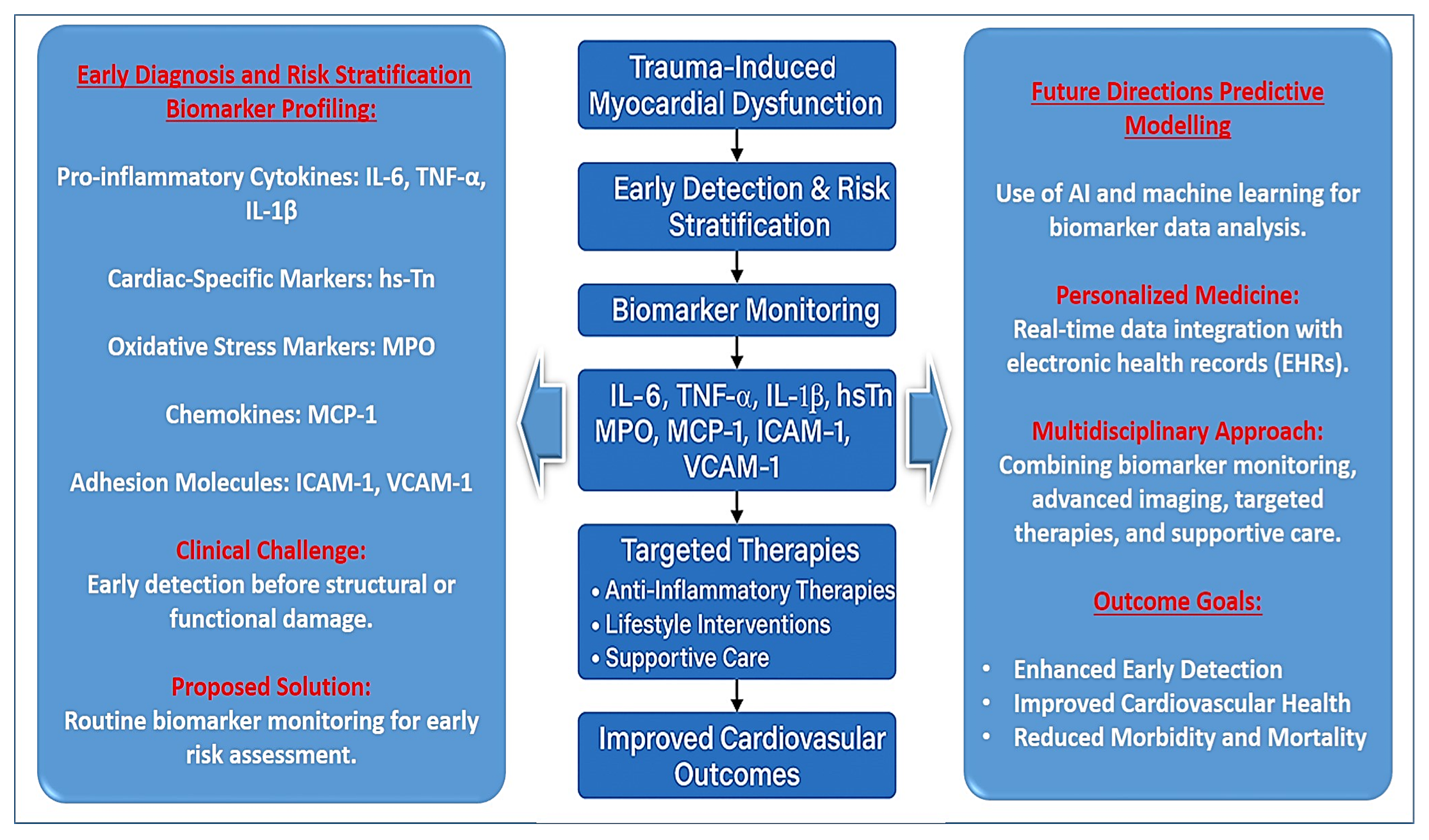 Early Diagnosis and Risk Stratification Biomarker Profiling:

Pro-inflammatory Cytokines: IL-6, TNF-α, IL-1β

Cardiac-Specific Markers: hs-Tn

Oxidative Stress Markers: MPO

Chemokines: MCP-1

Adhesion Molecules: ICAM-1, VCAM-1

Clinical Challenge:
Early detection before structural or functional damage.

Proposed Solution:
Routine biomarker monitoring for early risk assessment.

Trauma-Induced Myocardial Dysfunction

Early Detection & Risk Stratification

Biomarker Monitoring

IL-6, TNF-α, IL-1β, hsTn MPO, MCP-1, ICAM-1, VCAM-1

Targeted Therapies
• Anti-Inflammatory Therapies
• Lifestyle Interventions
• Supportive Care

Improved Cardiovasular Outcomes

Future Directions Predictive Modelling

Use of AI and machine learning for biomarker data analysis.

Personalized Medicine:
Real-time data integration with electronic health records (EHRs).

Multidisciplinary Approach:
Combining biomarker monitoring, advanced imaging, targeted therapies, and supportive care.

Outcome Goals:

• Enhanced Early Detection
• Improved Cardiovascular Health
• Reduced Morbidity and Mortality